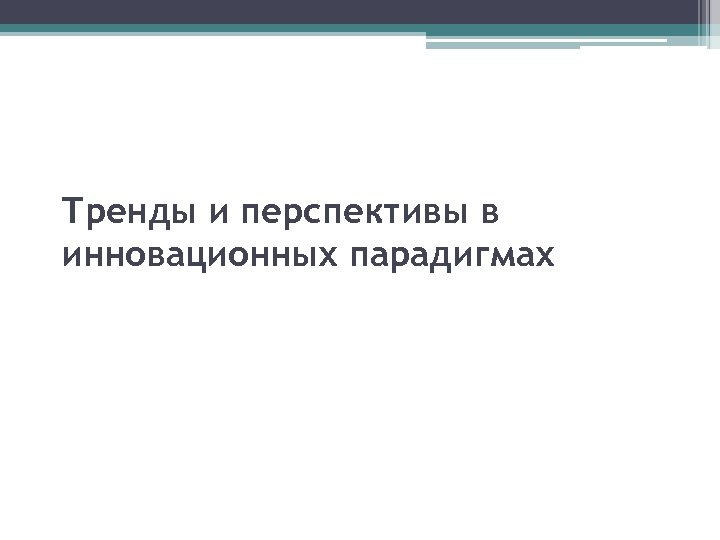 Тренды и перспективы в инновационных парадигмах